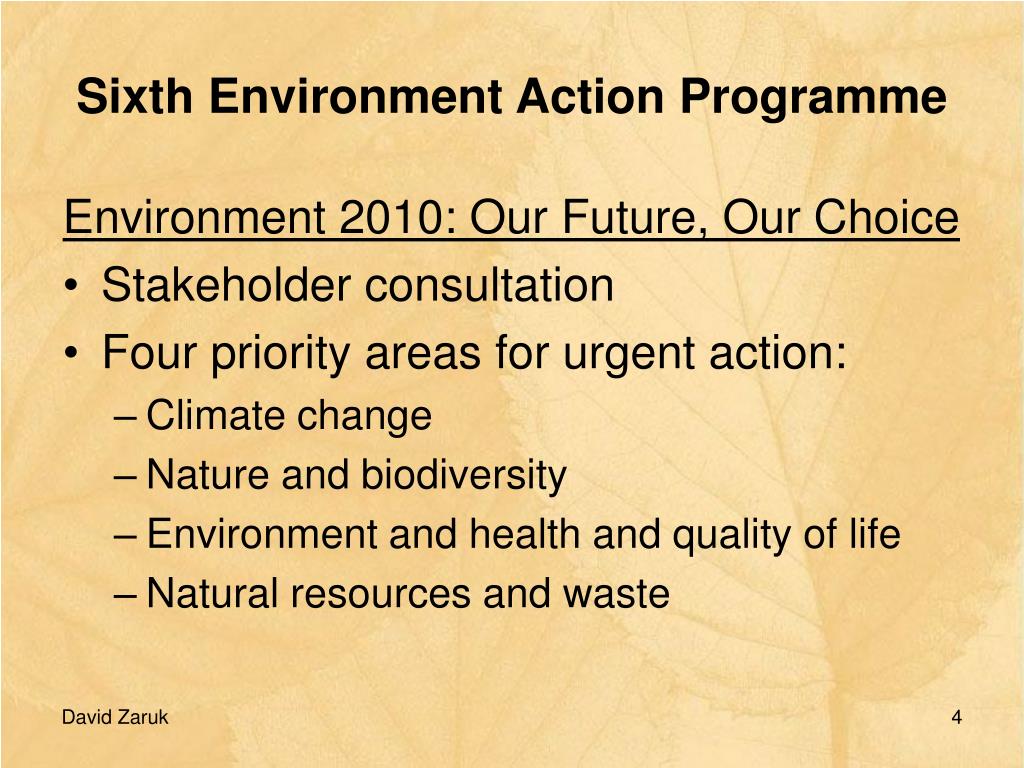 Sixth Environment Action Programme

Environment 2010: Our Future, Our Choice

• Stakeholder consultation
• Four priority areas for urgent action:
– Climate change
– Nature and biodiversity
– Environment and health and quality of life
– Natural resources and waste

David Zaruk

4